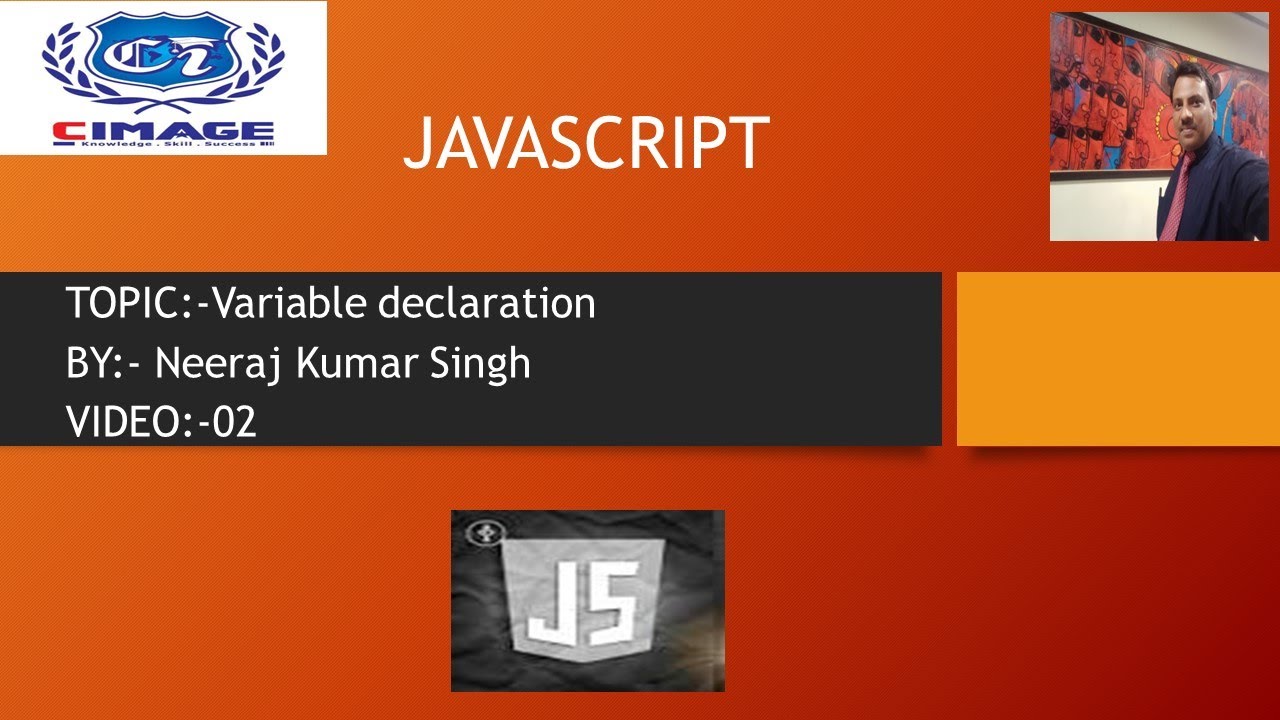 CIMAGE
Knowledge . Skill . Success

JAVASCRIPT

TOPIC:-Variable declaration
BY:- Neeraj Kumar Singh
VIDEO:-02

JS